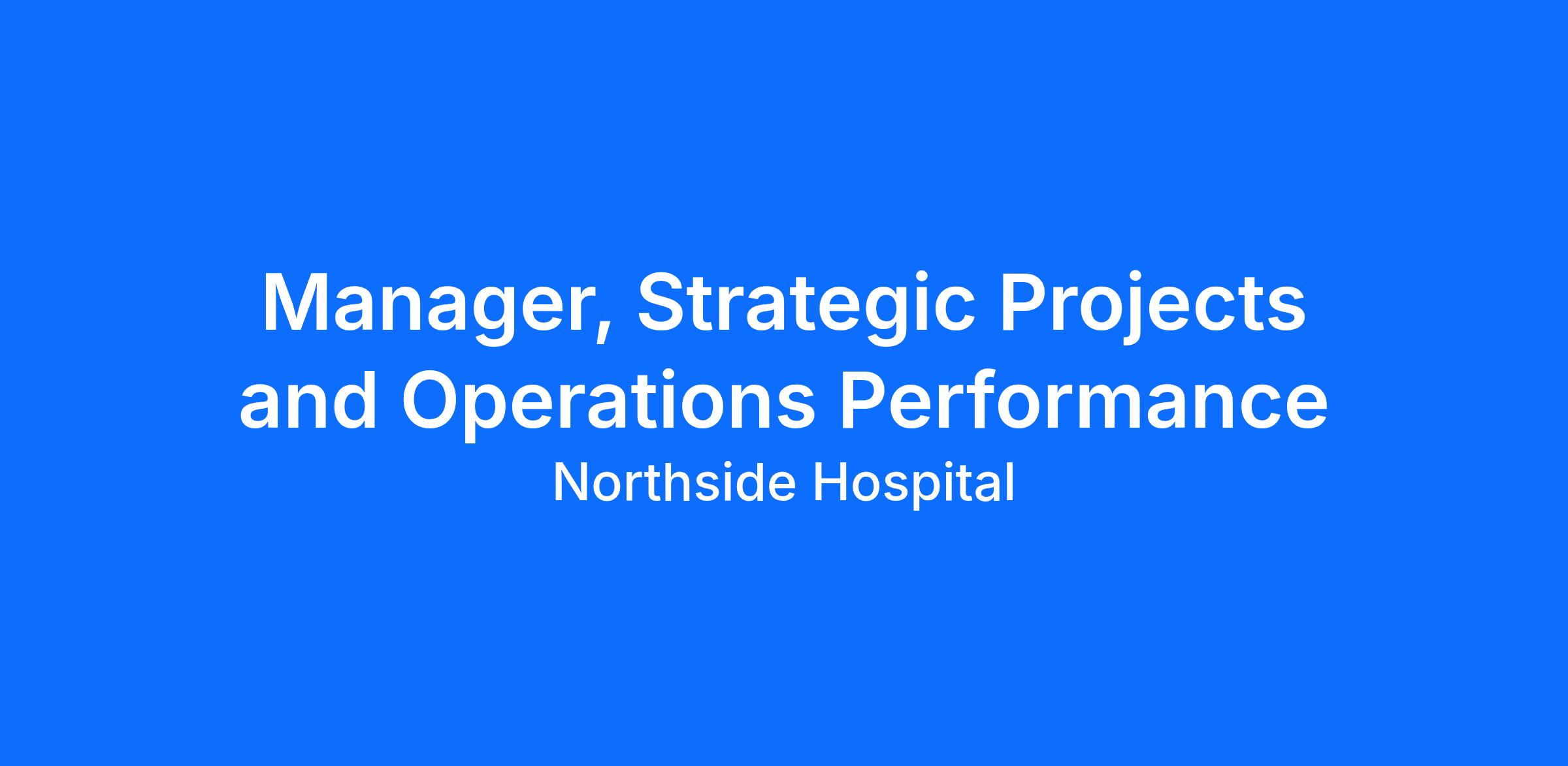 Manager, Strategic Projects and Operations Performance

Northside Hospital